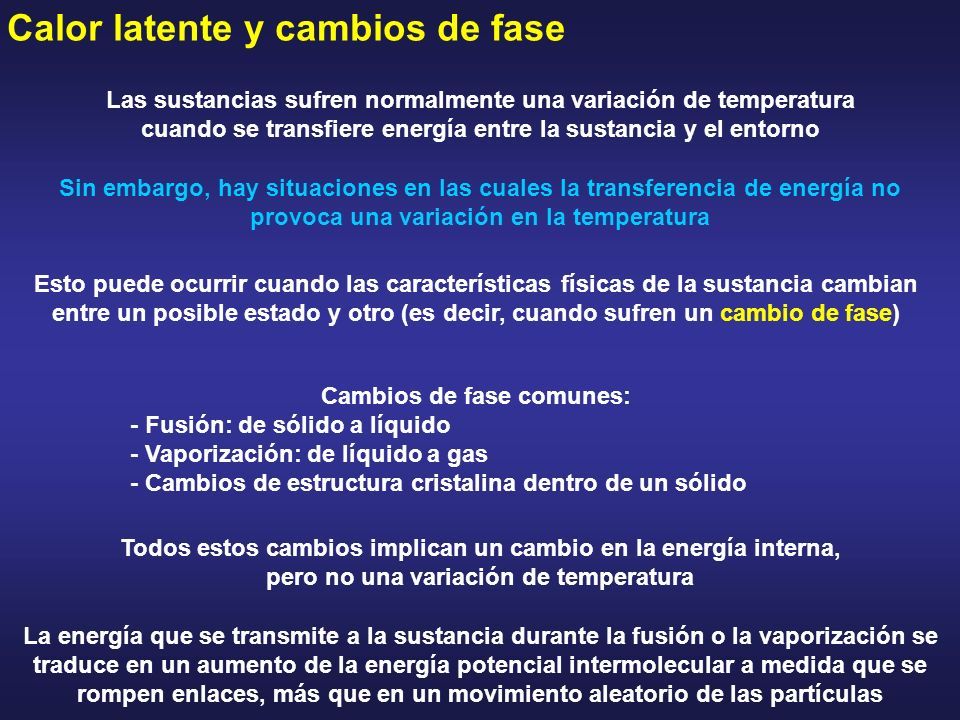 Calor latente y cambios de fase

Las sustancias sufren normalmente una variación de temperatura cuando se transfiere energía entre la sustancia y el entorno

Sin embargo, hay situaciones en las cuales la transferencia de energía no provoca una variación en la temperatura

Esto puede ocurrir cuando las características físicas de la sustancia cambian entre un posible estado y otro (es decir, cuando sufren un cambio de fase)

Cambios de fase comunes:
- Fusión: de sólido a líquido
- Vaporización: de líquido a gas
- Cambios de estructura cristalina dentro de un sólido

Todos estos cambios implican un cambio en la energía interna, pero no una variación de temperatura

La energía que se transmite a la sustancia durante la fusión o la vaporización se traduce en un aumento de la energía potencial intermolecular a medida que se rompen enlaces, más que en un movimiento aleatorio de las partículas